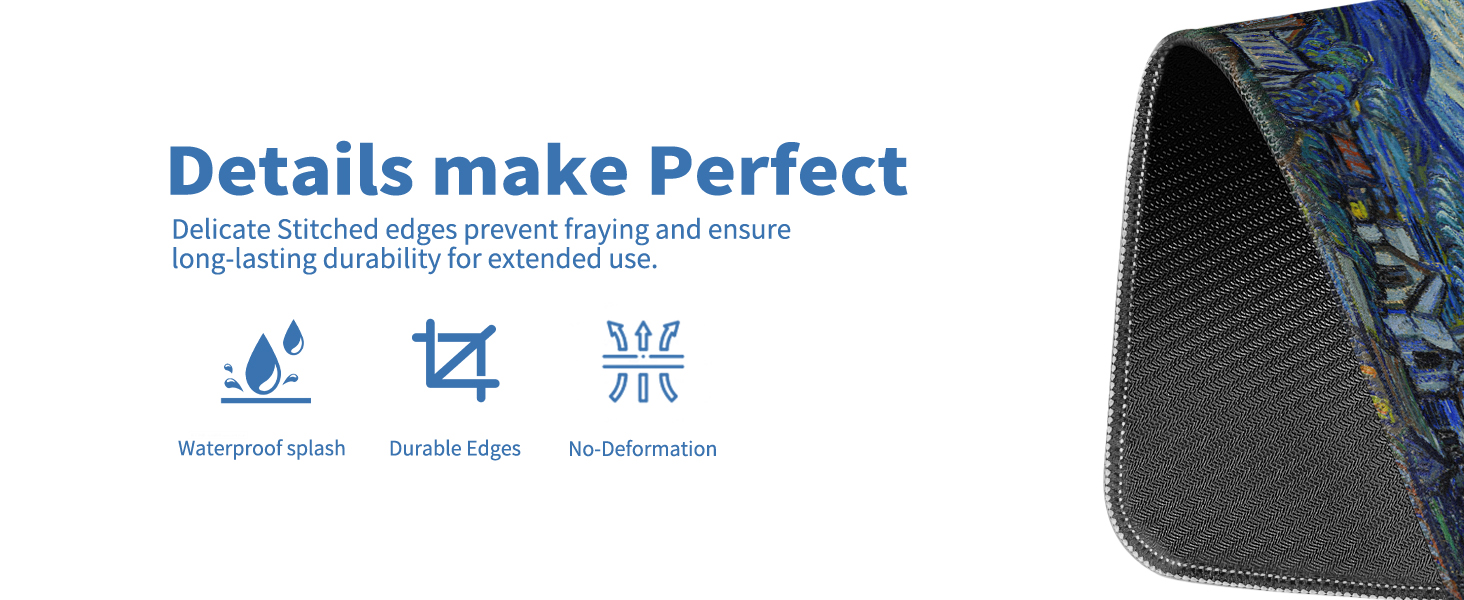 Details make Perfect

Delicate Stitched edges prevent fraying and ensure long-lasting durability for extended use.

Waterproof splash

Durable Edges

No-Deformation